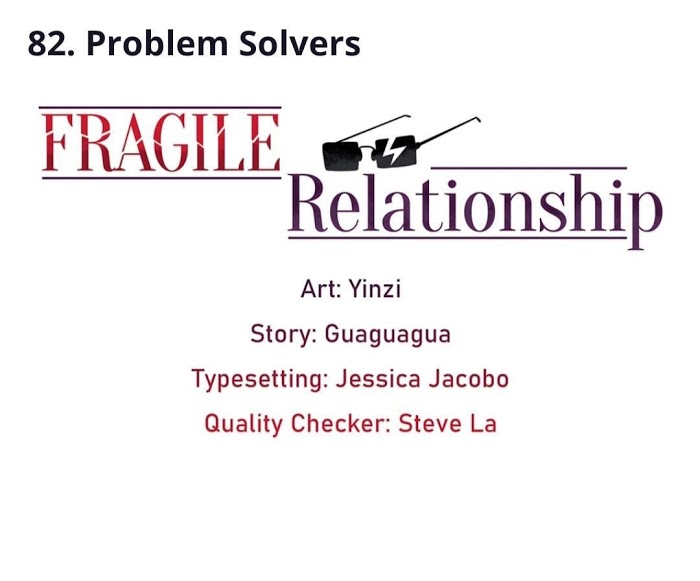 82. Problem Solvers

FRAGILE
Relationship

Art: Yinzi

Story: Guaguagua

Typesetting: Jessica Jacobo

Quality Checker: Steve La